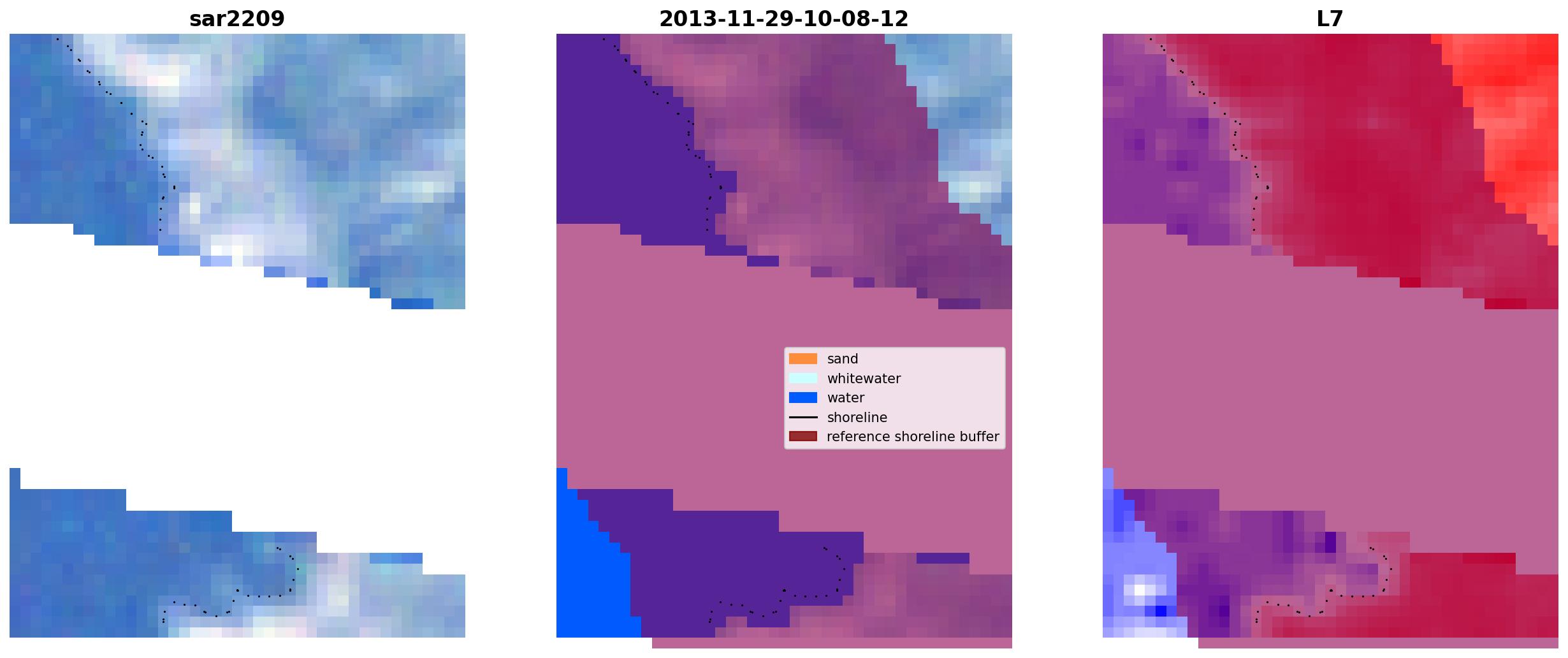 sar2209

2013-11-29-10-08-12

L7

sand
whitewater
water
shoreline
reference shoreline buffer